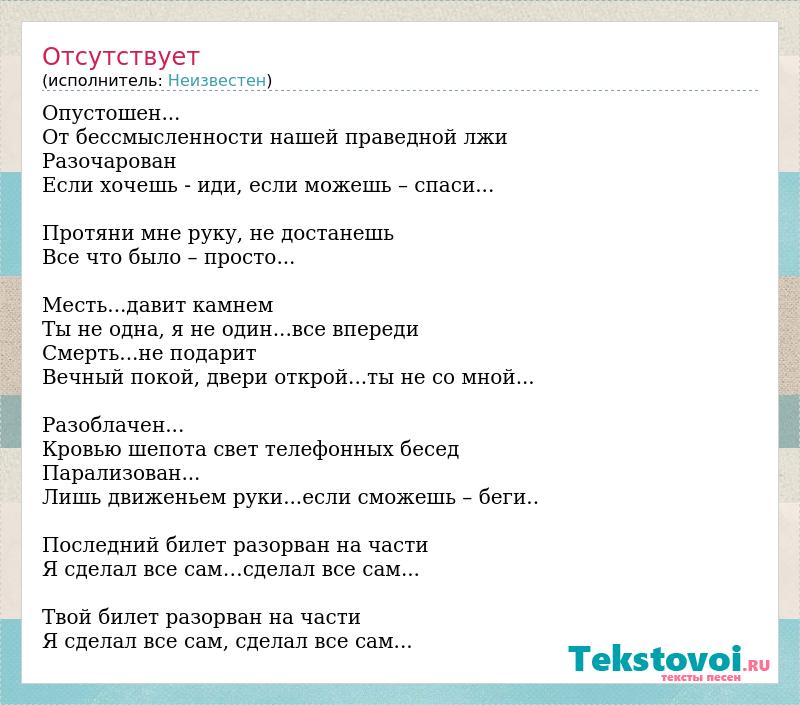 Отсутствует
(исполнитель: Неизвестен)

Опустошен...
От бессмысленности нашей праведной лжи
Разочарован
Если хочешь - иди, если можешь – спаси...

Протяни мне руку, не достанешь
Все что было – просто...

Месть...давит камнем
Ты не одна, я не один...все впереди
Смерть...не подарит
Вечный покой, двери открой...ты не со мной...

Разоблачен...
Кровью шепота свет телефонных бесед
Парализован...
Лишь движеньем руки...если сможешь – беги..

Последний билет разорван на части
Я сделал все сам...сделал все сам...

Твой билет разорван на части
Я сделал все сам, сделал все сам...

Tekstovoi.RU
тексты песен